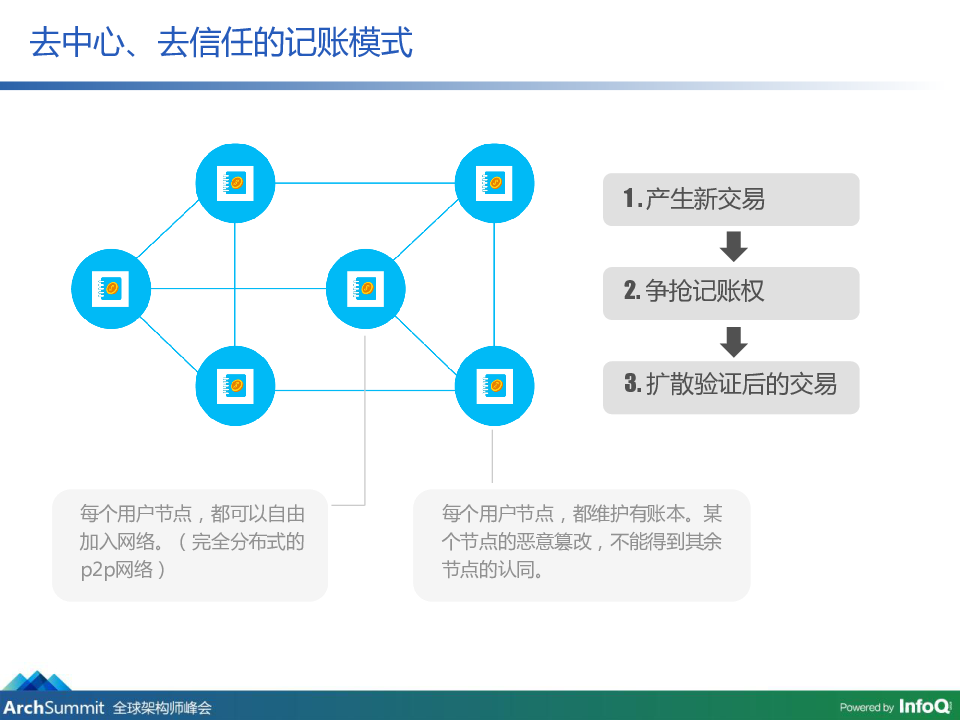 去中心、去信任的记账模式

1. 产生新交易

2. 争抢记账权

3. 扩散验证后的交易

每个用户节点，都可以自由加入网络。（完全分布式的p2p网络）

每个用户节点，都维护有账本。某个节点的恶意篡改，不能得到其余节点的认同。

ArchSummit 全球架构师峰会

Powered by InfoQ